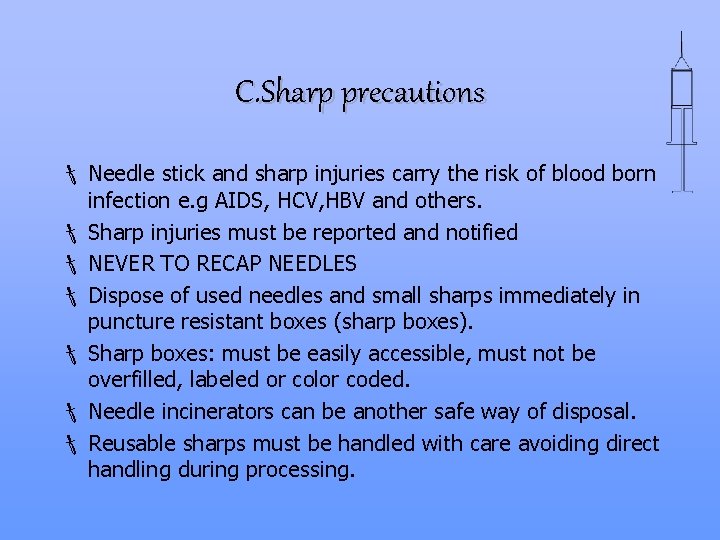 C.Sharp precautions

Needle stick and sharp injuries carry the risk of blood born infection e.g AIDS, HCV,HBV and others.

Sharp injuries must be reported and notified

NEVER TO RECAP NEEDLES

Dispose of used needles and small sharps immediately in puncture resistant boxes (sharp boxes).

Sharp boxes: must be easily accessible, must not be overfilled, labeled or color coded.

Needle incinerators can be another safe way of disposal.

Reusable sharps must be handled with care avoiding direct handling during processing.